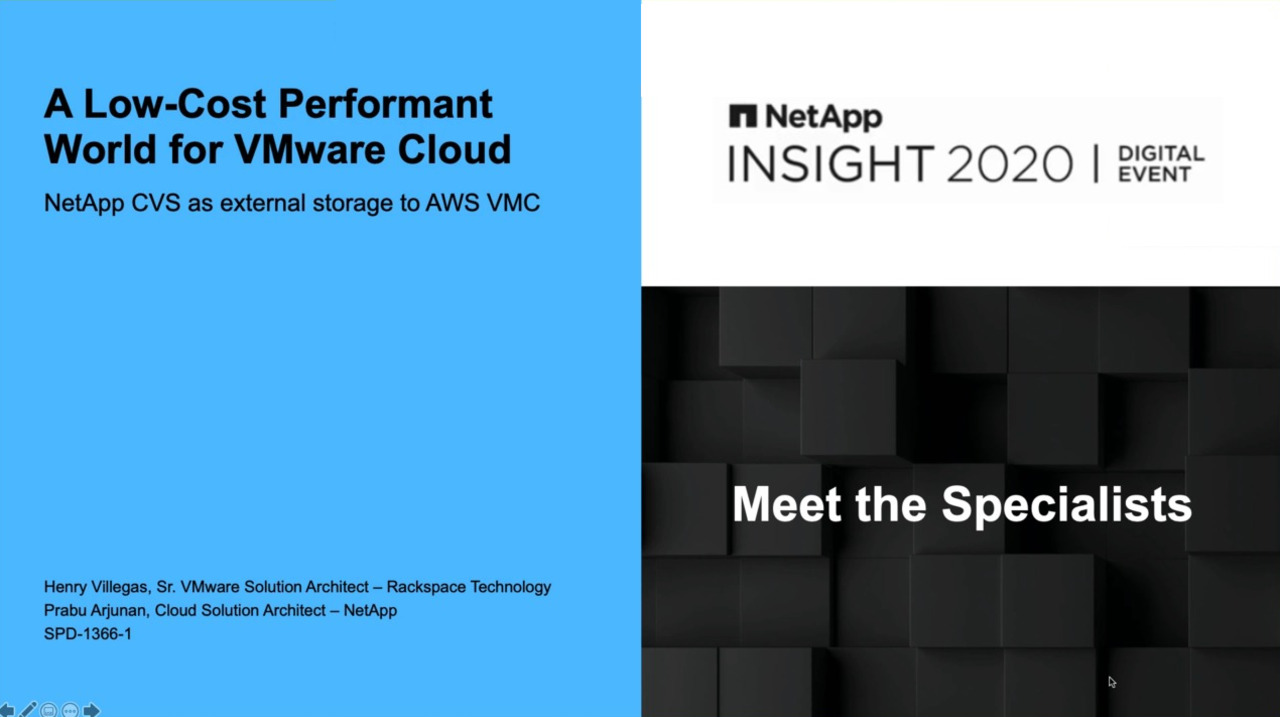 A Low-Cost Performant World for VMware Cloud

NetApp CVS as external storage to AWS VMC

Henry Villegas, Sr. VMware Solution Architect – Rackspace Technology
Prabu Arjunan, Cloud Solution Architect – NetApp
SPD-1366-1

NetApp
INSIGHT 2020 | DIGITAL EVENT

Meet the Specialists